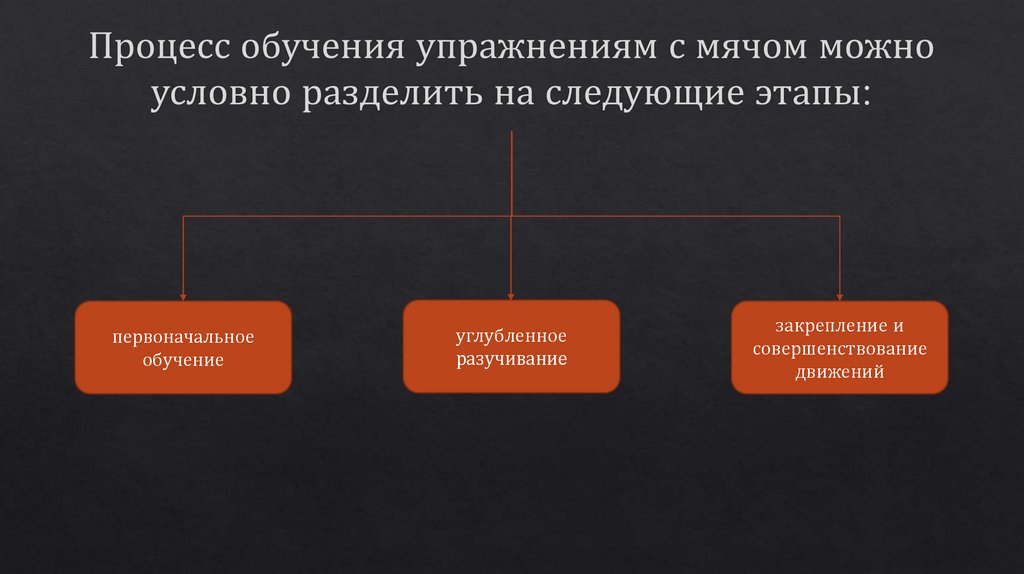 Процесс обучения упражнениям с мячом можно условно разделить на следующие этапы:

первоначальное обучение

углубленное разучивание

закрепление и совершенствование движений